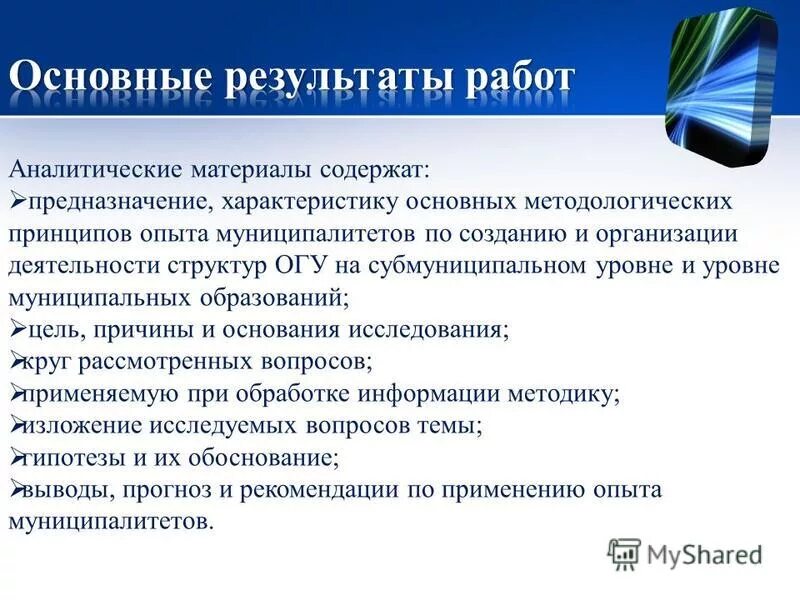 Основные результаты работ

Аналитические материалы содержат:
➢предназначение, характеристику основных методологических принципов опыта муниципалитетов по созданию и организации деятельности структур ОГУ на субмуниципальном уровне и уровне муниципальных образований;
➢цель, причины и основания исследования;
➢круг рассмотренных вопросов;
➢применяемую при обработке информации методику;
➢изложение исследуемых вопросов темы;
➢гипотезы и их обоснование;
➢выводы, прогноз и рекомендации по применению опыта муниципалитетов.

MyShared